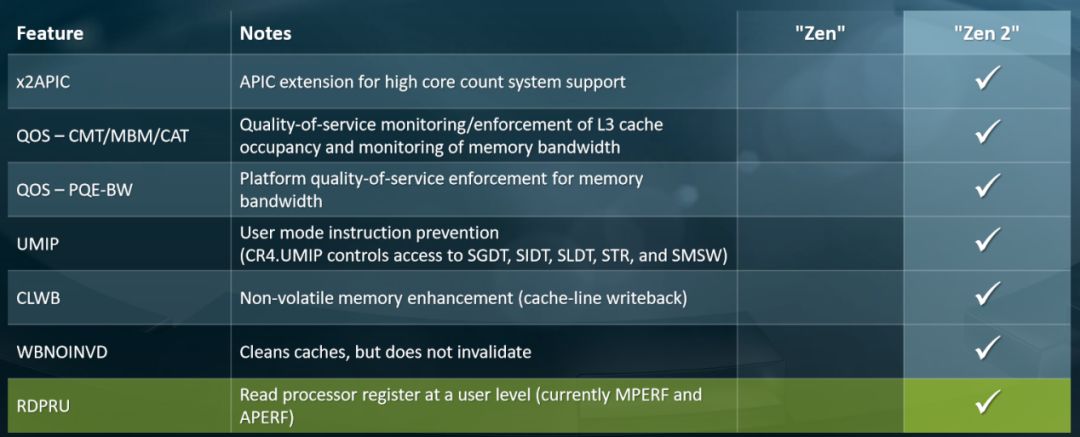 | Feature | Notes | "Zen" | "Zen 2" |
|---|---|---|---|
| x2APIC | APIC extension for high core count system support | | ✓ |
| QOS – CMT/MBM/CAT | Quality-of-service monitoring/enforcement of L3 cache occupancy and monitoring of memory bandwidth | | ✓ |
| QOS – PQE-BW | Platform quality-of-service enforcement for memory bandwidth | | ✓ |
| UMIP | User mode instruction prevention (CR4.UMIP controls access to SGDT, SIDT, SLDT, STR, and SMSW) | | ✓ |
| CLWB | Non-volatile memory enhancement (cache-line writeback) | | ✓ |
| WBNOINVD | Cleans caches, but does not invalidate | | ✓ |
| RDPRU | Read processor register at a user level (currently MPERF and APERF) | | ✓ |